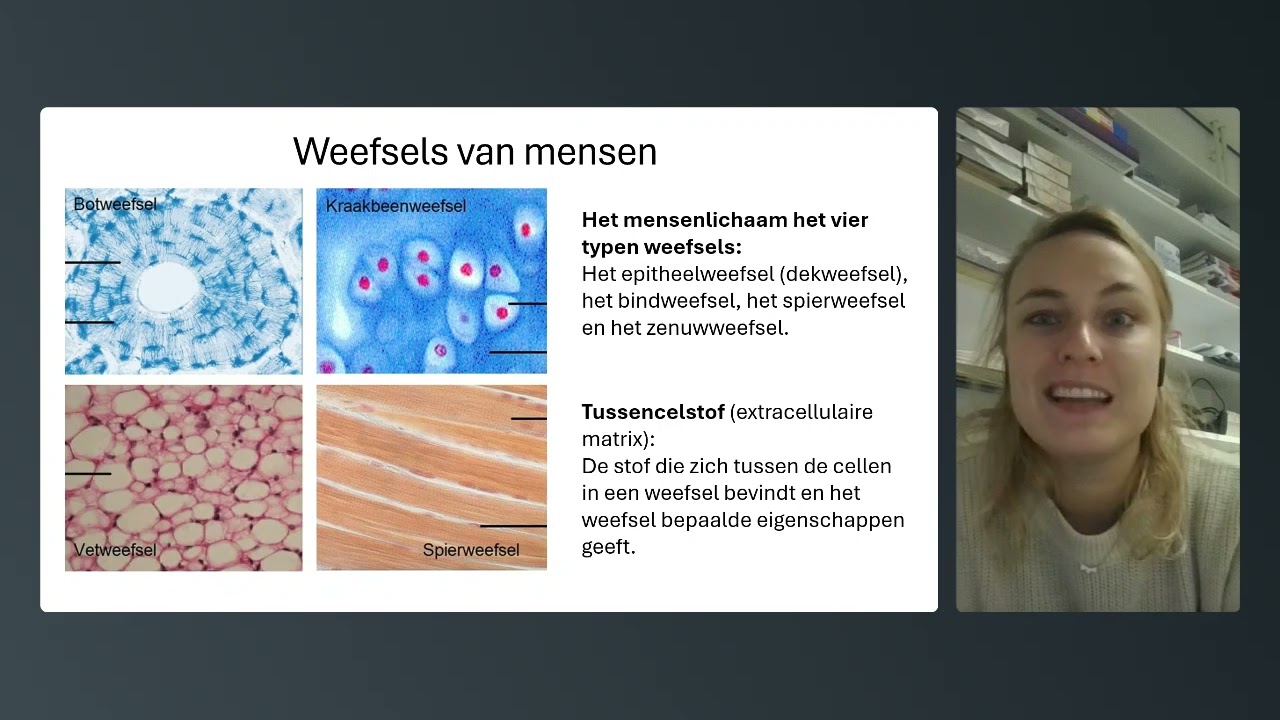 Weefsels van mensen

Botweefsel

Kraakbeenweefsel

Vetweefsel

Spierweefsel

**Het mensenlichaam het vier typen weefsels:**
Het epitheelweefsel (dekweefsel), het bindweefsel, het spierweefsel en het zenuwweefsel.

**Tussencelstof** (extracellulaire matrix):
De stof die zich tussen de cellen in een weefsel bevindt en het weefsel bepaalde eigenschappen geeft.